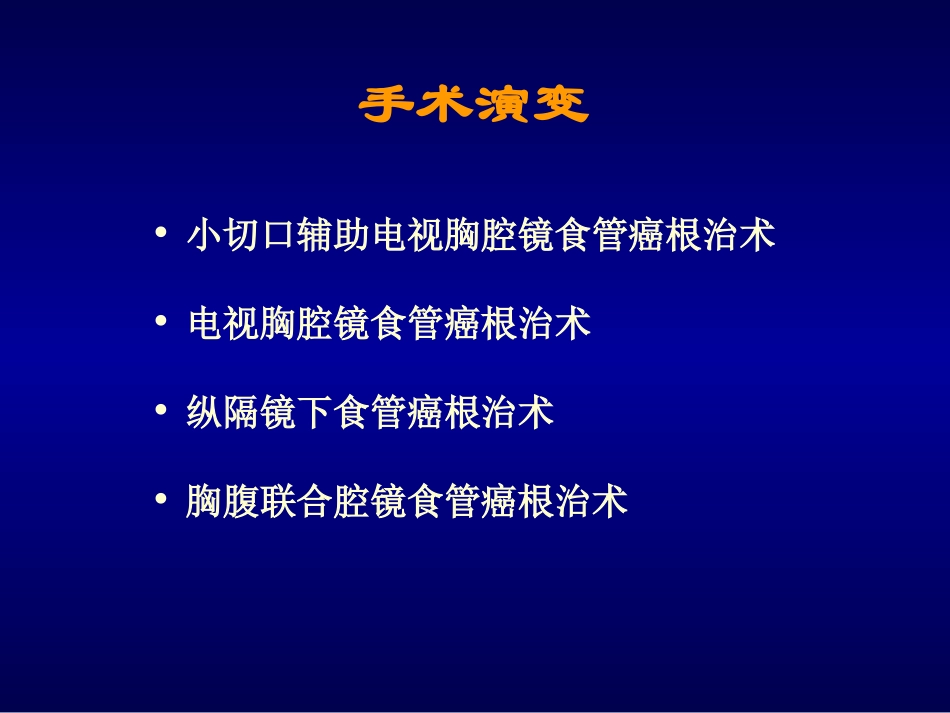 手术演变

• 小切口辅助电视胸腔镜食管癌根治术

• 电视胸腔镜食管癌根治术

• 纵隔镜下食管癌根治术

• 胸腹联合腔镜食管癌根治术